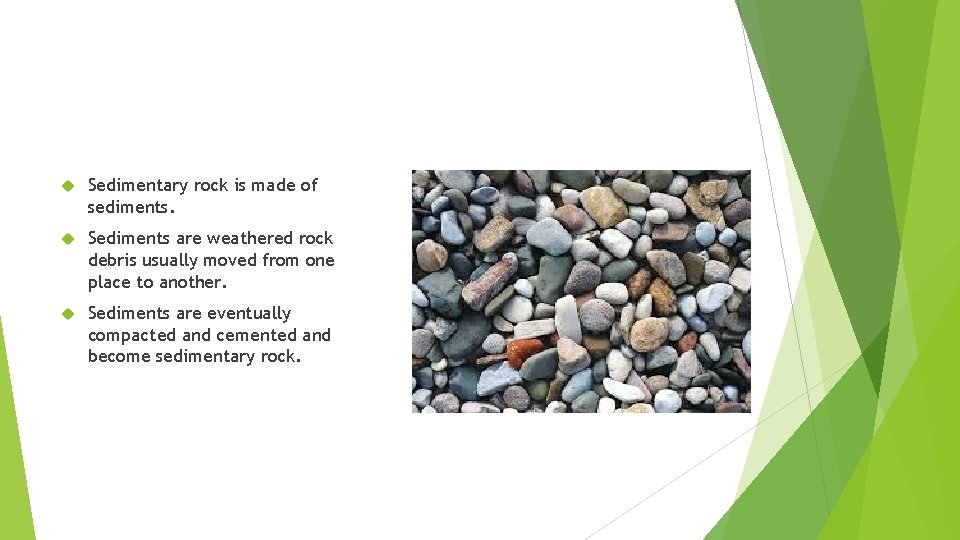 Sedimentary rock is made of sediments.

Sediments are weathered rock debris usually moved from one place to another.

Sediments are eventually compacted and cemented and become sedimentary rock.